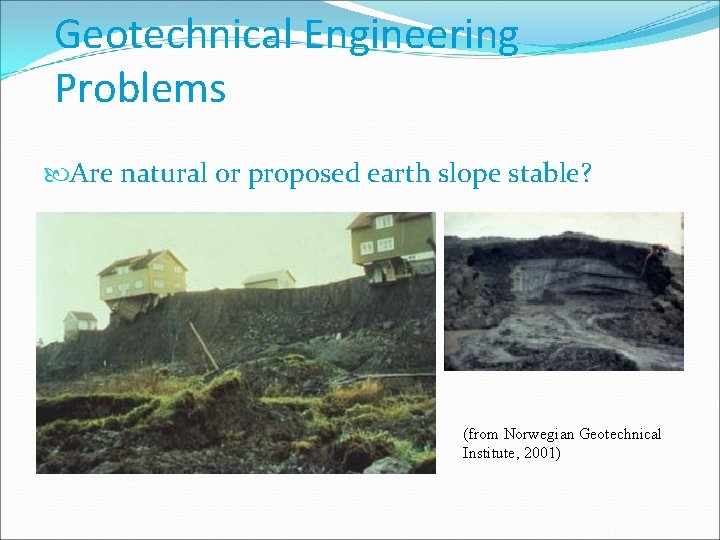 Geotechnical Engineering Problems

Are natural or proposed earth slope stable?

(from Norwegian Geotechnical Institute, 2001)